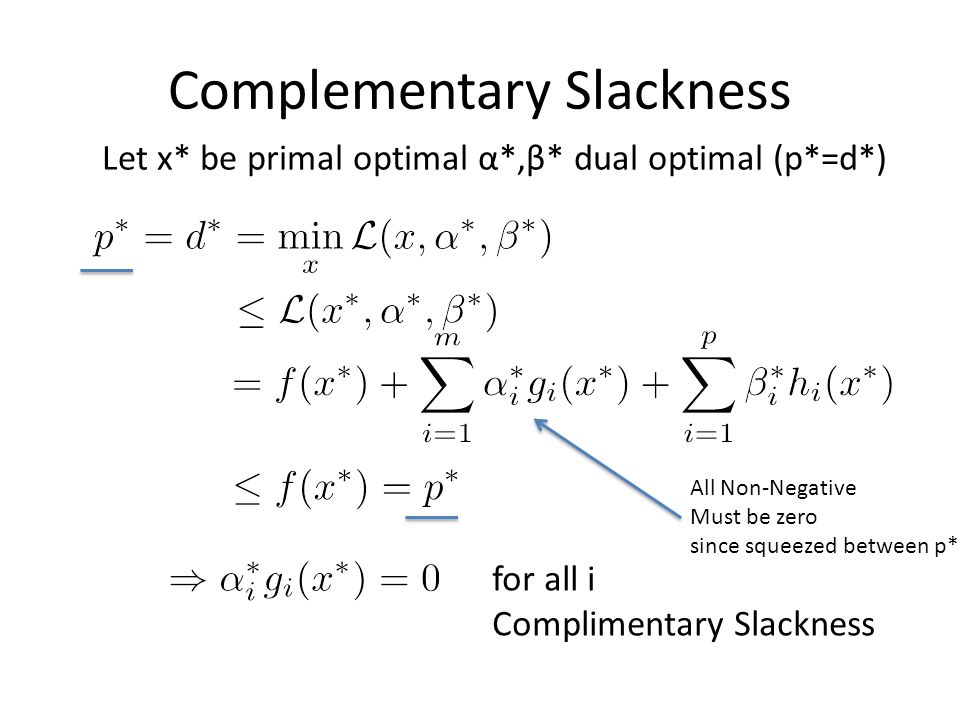 Complementary Slackness

Let x* be primal optimal α*,β* dual optimal (p*=d*)

$p^* = d^* = \min_x \mathcal{L}(x, \alpha^*, \beta^*)$
$\leq \mathcal{L}(x^*, \alpha^*, \beta^*)$
$= f(x^*) + \sum_{i=1}^{m} \alpha_i^* g_i(x^*) + \sum_{i=1}^{p} \beta_i^* h_i(x^*)$
$\leq f(x^*) = p^*$

All Non-Negative
Must be zero
since squeezed between p*

$\Rightarrow \alpha_i^* g_i(x^*) = 0$ for all i
Complimentary Slackness